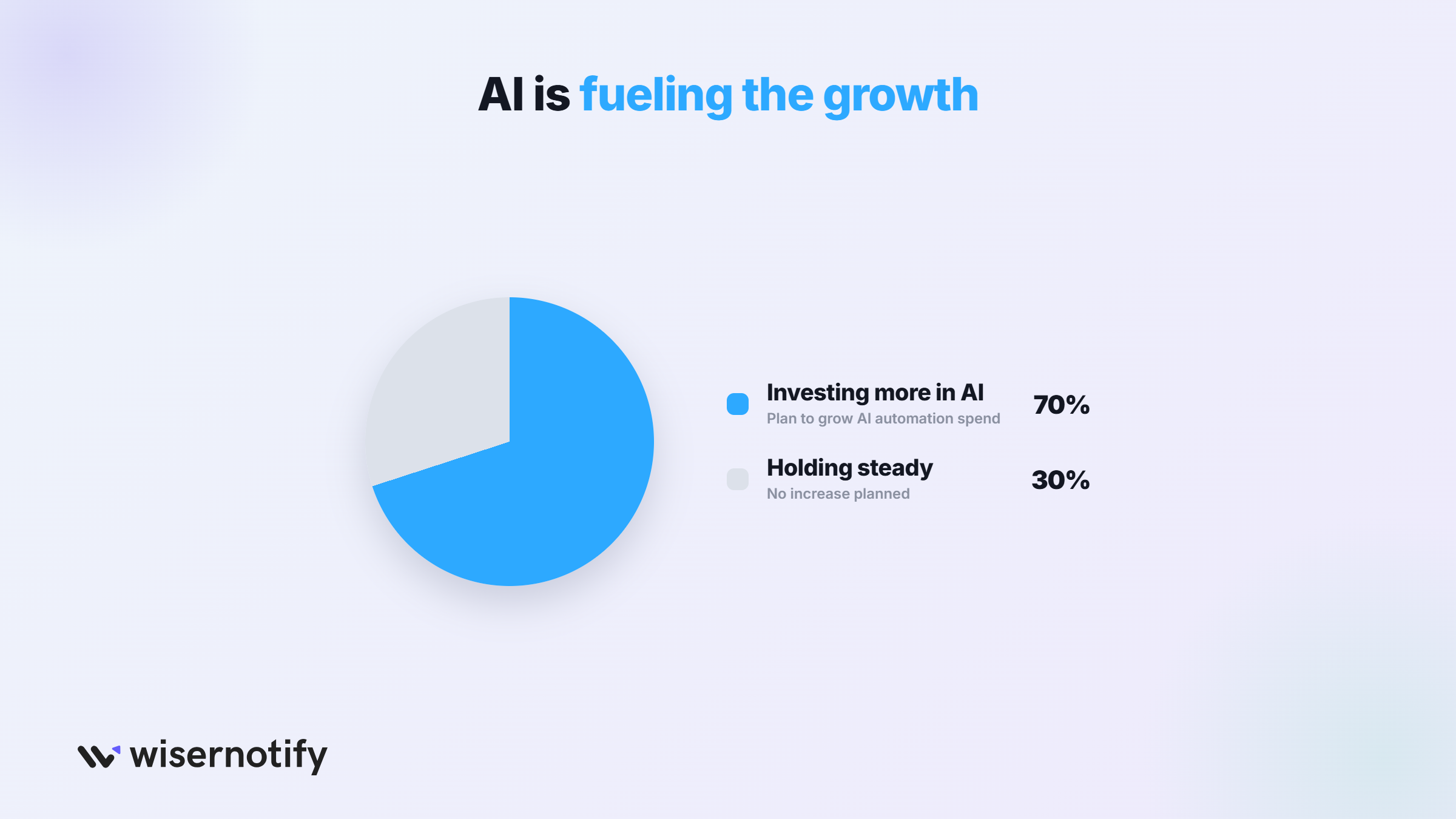 AI is fueling the growth

Investing more in AI
Plan to grow AI automation spend
70%

Holding steady
No increase planned
30%

wisernotify